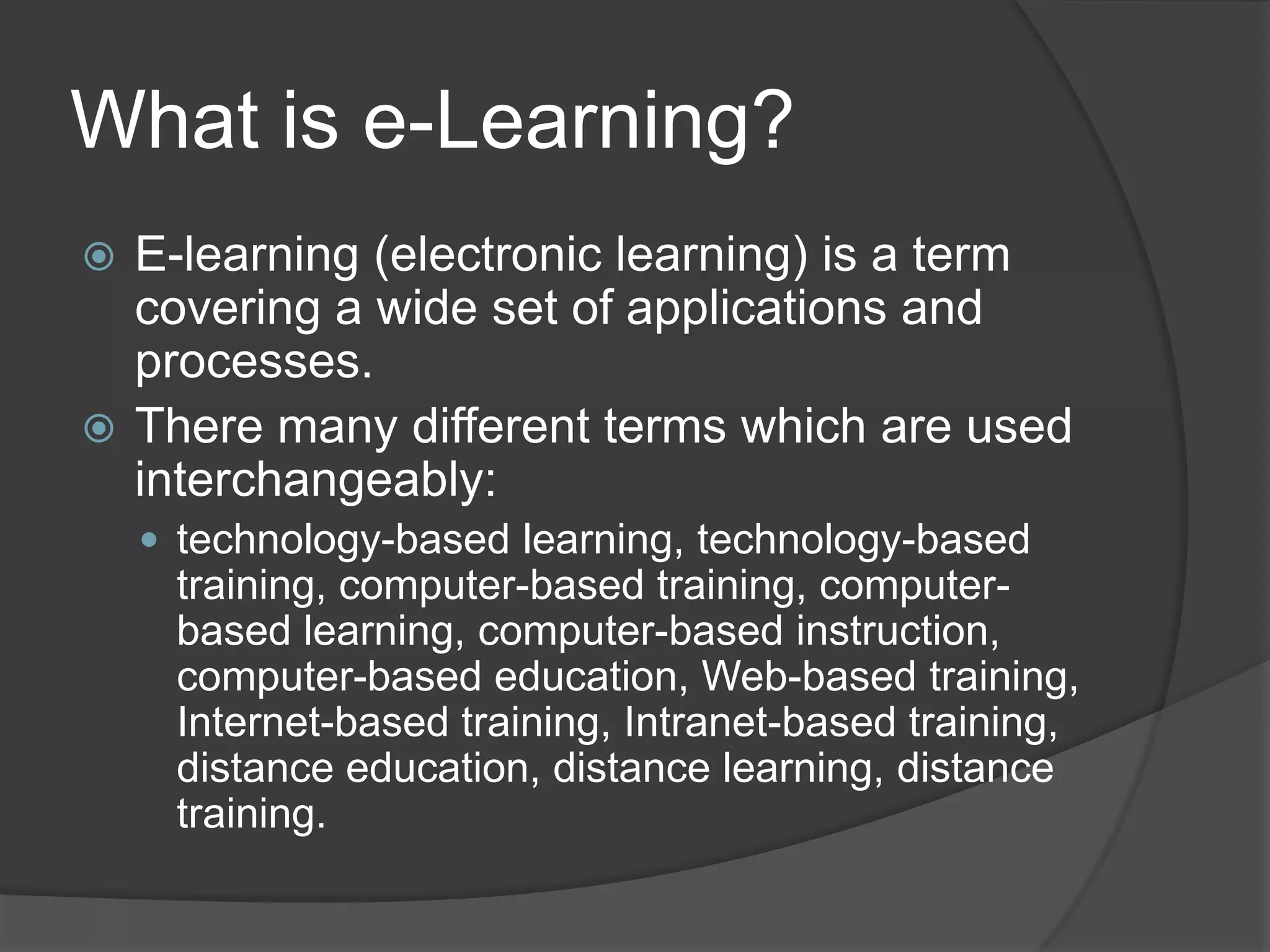 What is e-Learning?

E-learning (electronic learning) is a term covering a wide set of applications and processes.

There many different terms which are used interchangeably:

technology-based learning, technology-based training, computer-based training, computer-based learning, computer-based instruction, computer-based education, Web-based training, Internet-based training, Intranet-based training, distance education, distance learning, distance training.